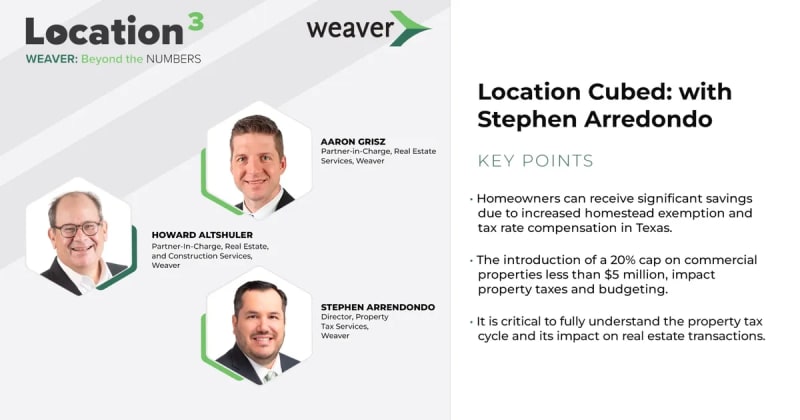 Location$^3$
WEAVER: Beyond the NUMBERS

weaver

AARON GRISZ
Partner-in-Charge, Real Estate Services, Weaver

HOWARD ALTSHULER
Partner-In-Charge, Real Estate, and Construction Services, Weaver

STEPHEN ARRENDONDO
Director, Property Tax Services, Weaver

Location Cubed: with Stephen Arredondo

KEY POINTS

• Homeowners can receive significant savings due to increased homestead exemption and tax rate compensation in Texas.

• The introduction of a 20% cap on commercial properties less than \$5 million, impact property taxes and budgeting.

• It is critical to fully understand the property tax cycle and its impact on real estate transactions.